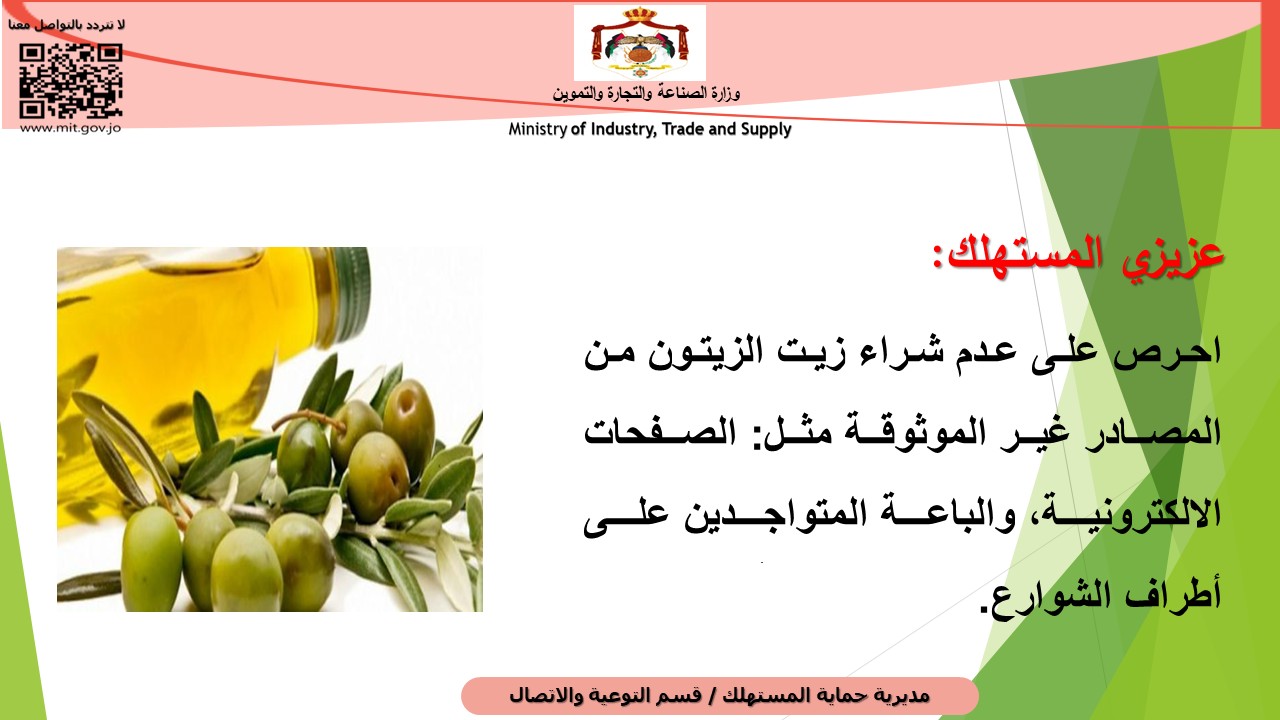 لا تتردد بالتواصل معنا

www.mit.gov.jo

وزارة الصناعة والتجارة والتموين

Ministry of Industry, Trade and Supply

عزيزي المستهلك:

احرص على عدم شراء زيت الزيتون من المصادر غير الموثوقة مثل: الصفحات الالكترونية، والباعة المتواجدين على أطراف الشوارع.

مديرية حماية المستهلك / قسم التوعية والاتصال